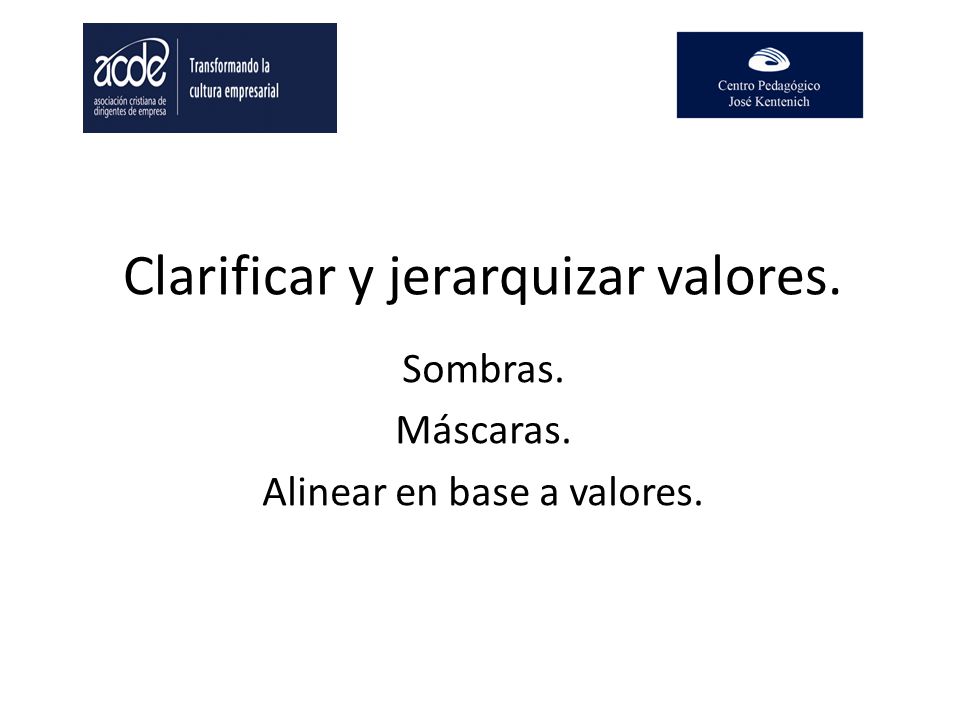 acde
asociación cristiana de dirigentes de empresa
Transformando la cultura empresarial

Centro Pedagógico
José Kentenich

Clarificar y jerarquizar valores.

Sombras.

Máscaras.

Alinear en base a valores.